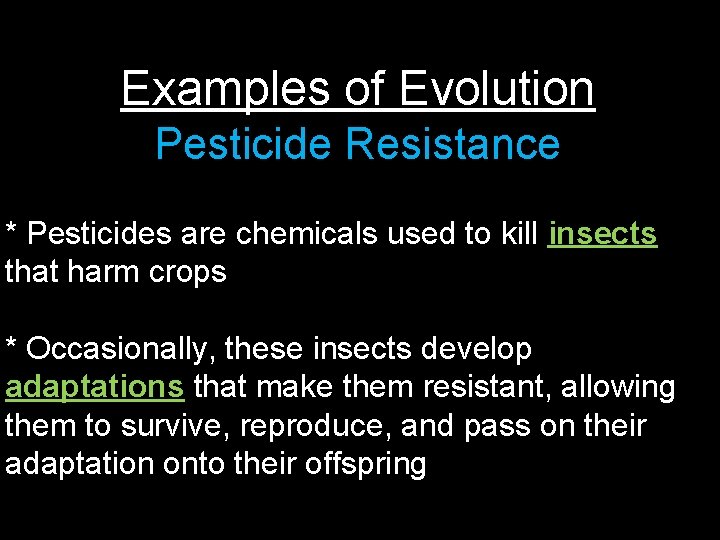 Examples of Evolution
Pesticide Resistance

* Pesticides are chemicals used to kill insects that harm crops

* Occasionally, these insects develop adaptations that make them resistant, allowing them to survive, reproduce, and pass on their adaptation onto their offspring